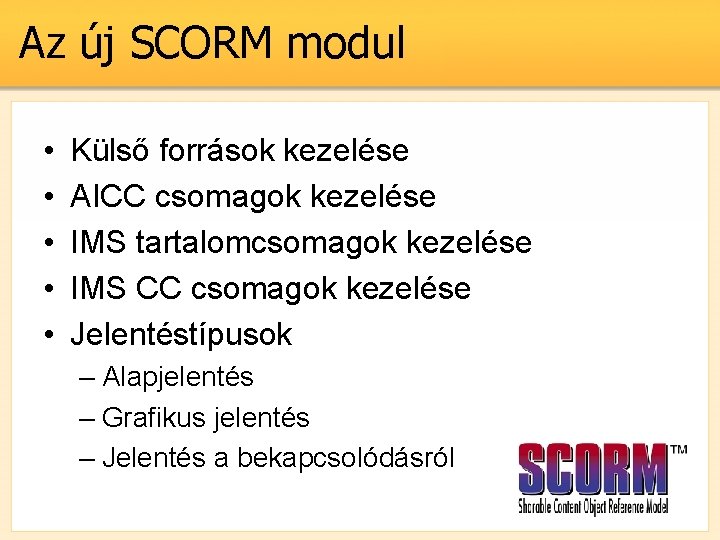 Az új SCORM modul

• Külső források kezelése
• AICC csomagok kezelése
• IMS tartalomcsomagok kezelése
• IMS CC csomagok kezelése
• Jelentéstípusok
– Alapjelentés
– Grafikus jelentés
– Jelentés a bekapcsolódásról

SCORM™
Sharable Content Object Reference Model